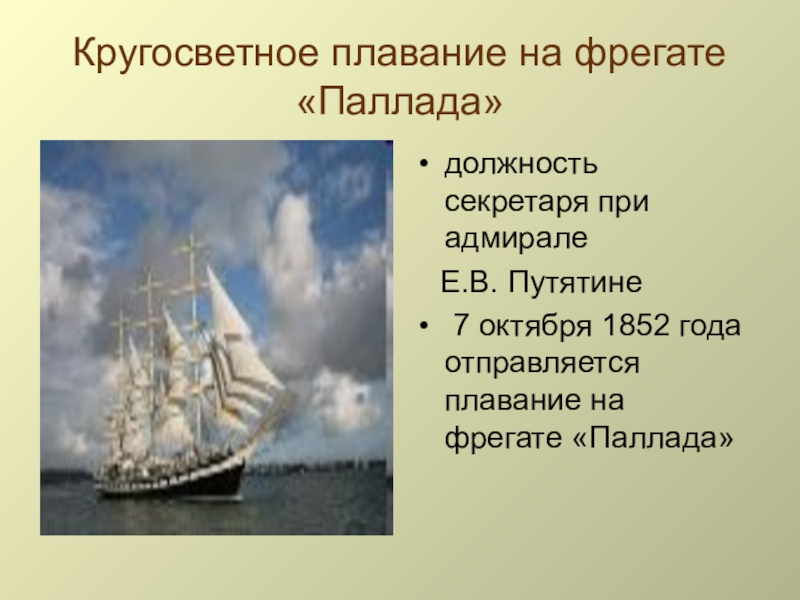 Кругосветное плавание на фрегате «Паллада»

• должность секретаря при адмирале

Е.В. Путятине

• 7 октября 1852 года отправляется плавание на фрегате «Паллада»